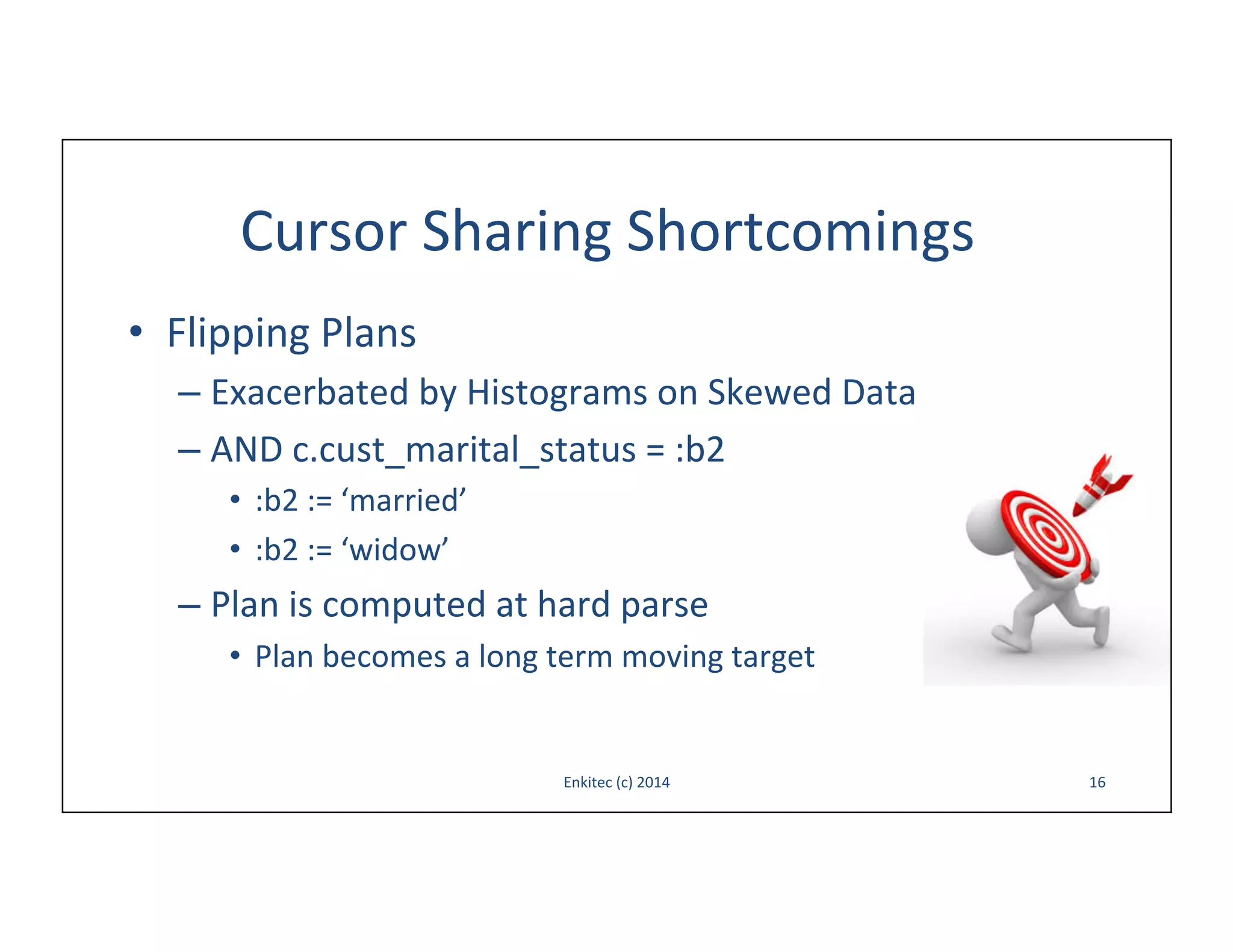 Cursor Sharing Shortcomings

• Flipping Plans

– Exacerbated by Histograms on Skewed Data

– AND c.cust_marital_status = :b2

• :b2 := ‘married’

• :b2 := ‘widow’

– Plan is computed at hard parse

• Plan becomes a long term moving target

Enkitec (c) 2014

16